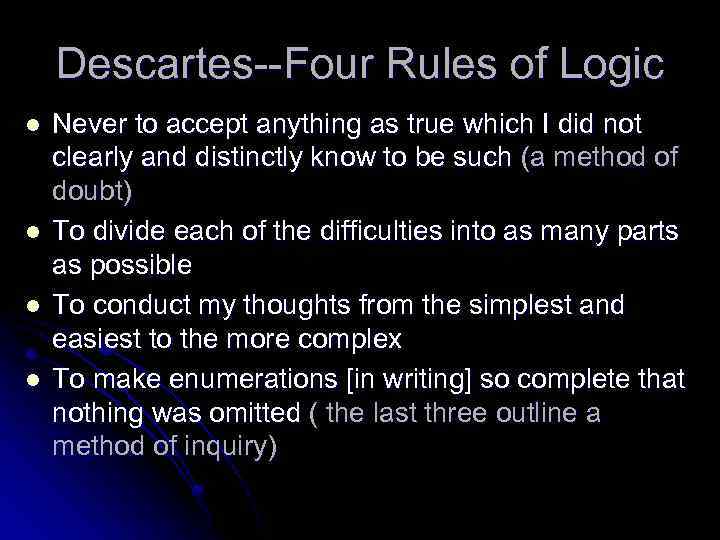 Descartes--Four Rules of Logic

- Never to accept anything as true which I did not clearly and distinctly know to be such (a method of doubt)
- To divide each of the difficulties into as many parts as possible
- To conduct my thoughts from the simplest and easiest to the more complex
- To make enumerations [in writing] so complete that nothing was omitted ( the last three outline a method of inquiry)